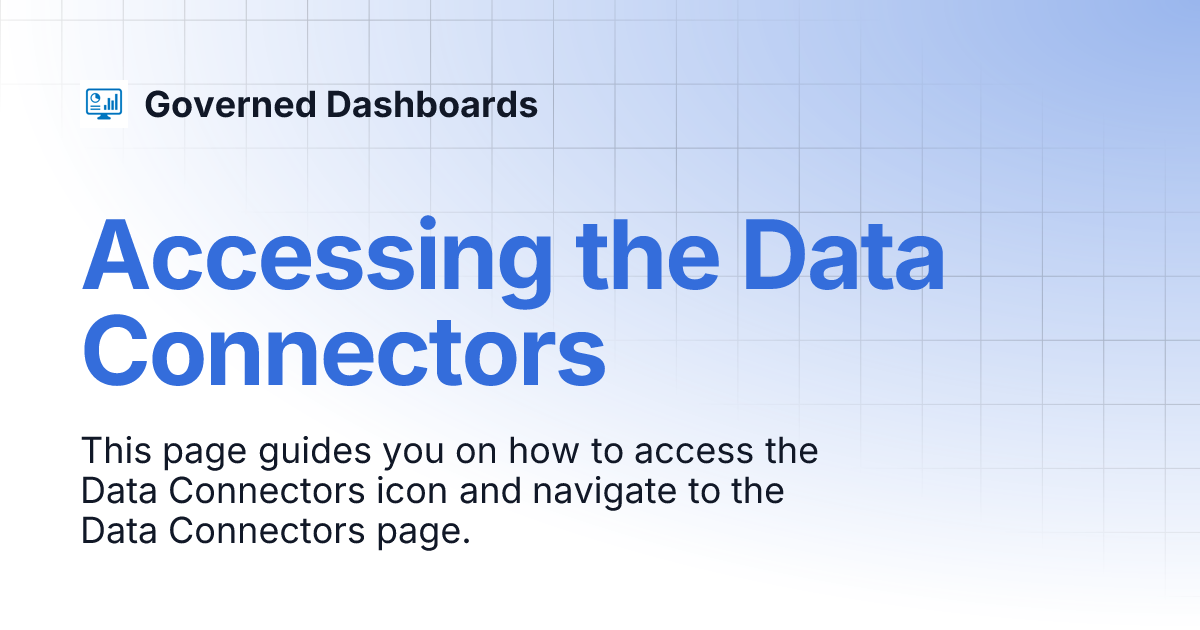 Governed Dashboards

Accessing the Data Connectors

This page guides you on how to access the Data Connectors icon and navigate to the Data Connectors page.